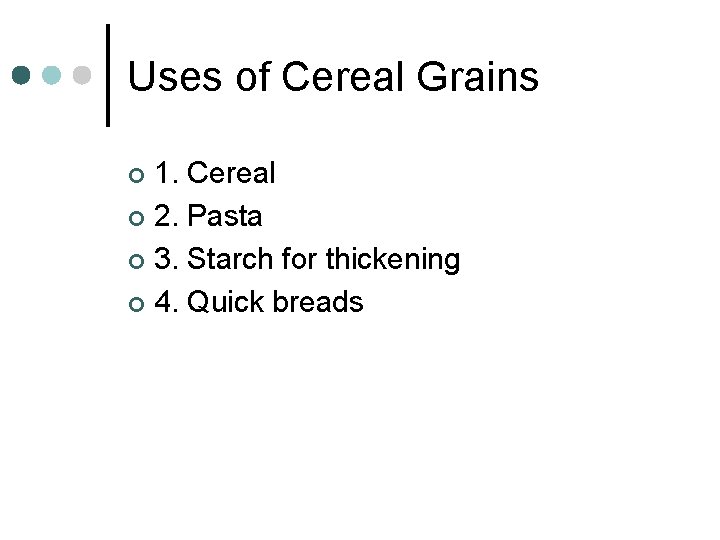 Uses of Cereal Grains

1. Cereal
2. Pasta
3. Starch for thickening
4. Quick breads